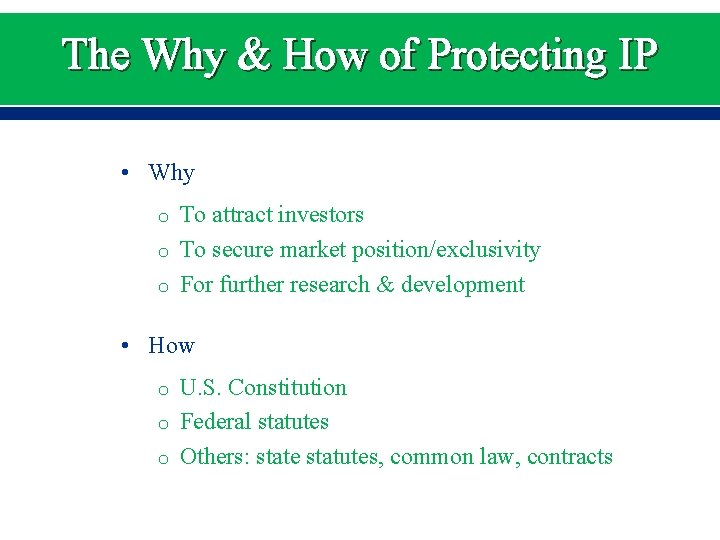 The Why & How of Protecting IP

• Why
  o To attract investors
  o To secure market position/exclusivity
  o For further research & development

• How
  o U.S. Constitution
  o Federal statutes
  o Others: state statutes, common law, contracts